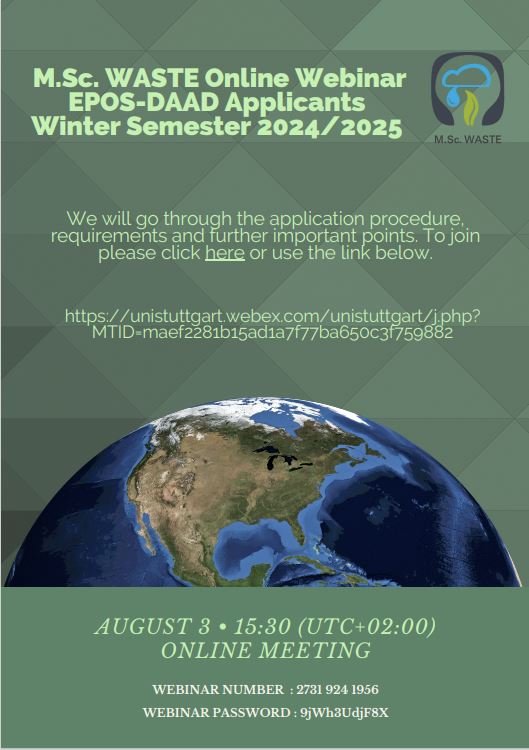 M.Sc. WASTE Online Webinar
EPOS-DAAD Applicants
Winter Semester 2024/2025

M.Sc. WASTE

We will go through the application procedure, requirements and further important points. To join please click here or use the link below.

https://unistuttgart.webex.com/unistuttgart/j.php?MTID=maef2281b15ad1a7f77ba650c3f759882

AUGUST 3 • 15:30 (UTC+02:00)
ONLINE MEETING

WEBINAR NUMBER : 2731 924 1956

WEBINAR PASSWORD : 9jWh3UdjF8X